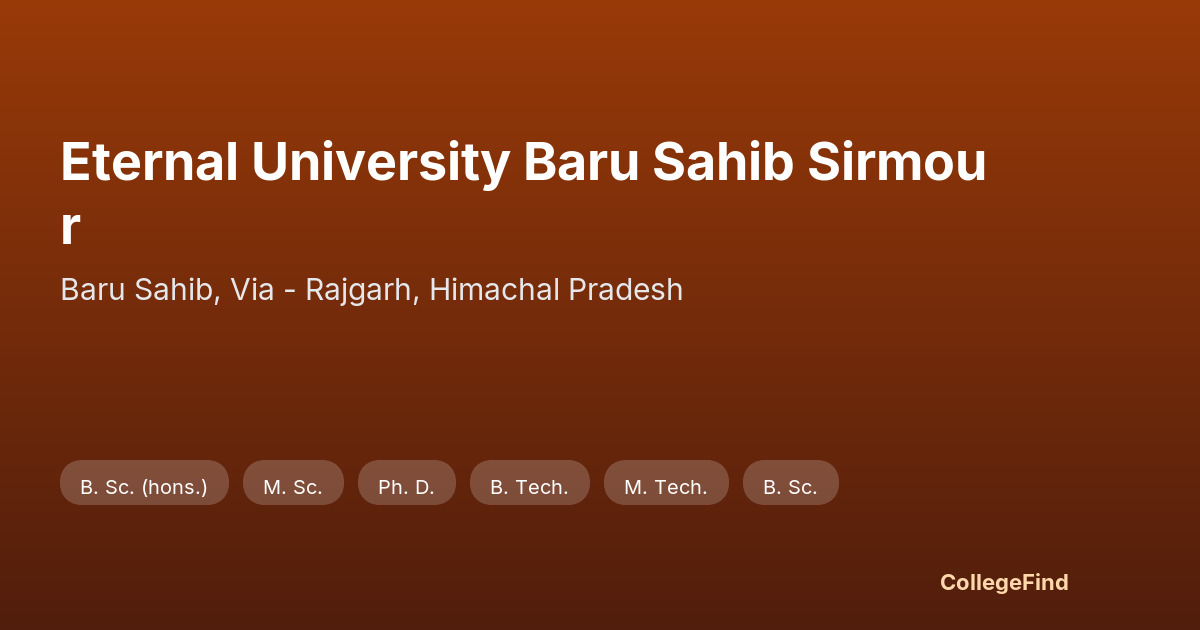 Eternal University Baru Sahib Sirmour

Baru Sahib, Via - Rajgarh, Himachal Pradesh

B. Sc. (hons.)
M. Sc.
Ph. D.
B. Tech.
M. Tech.
B. Sc.

CollegeFind